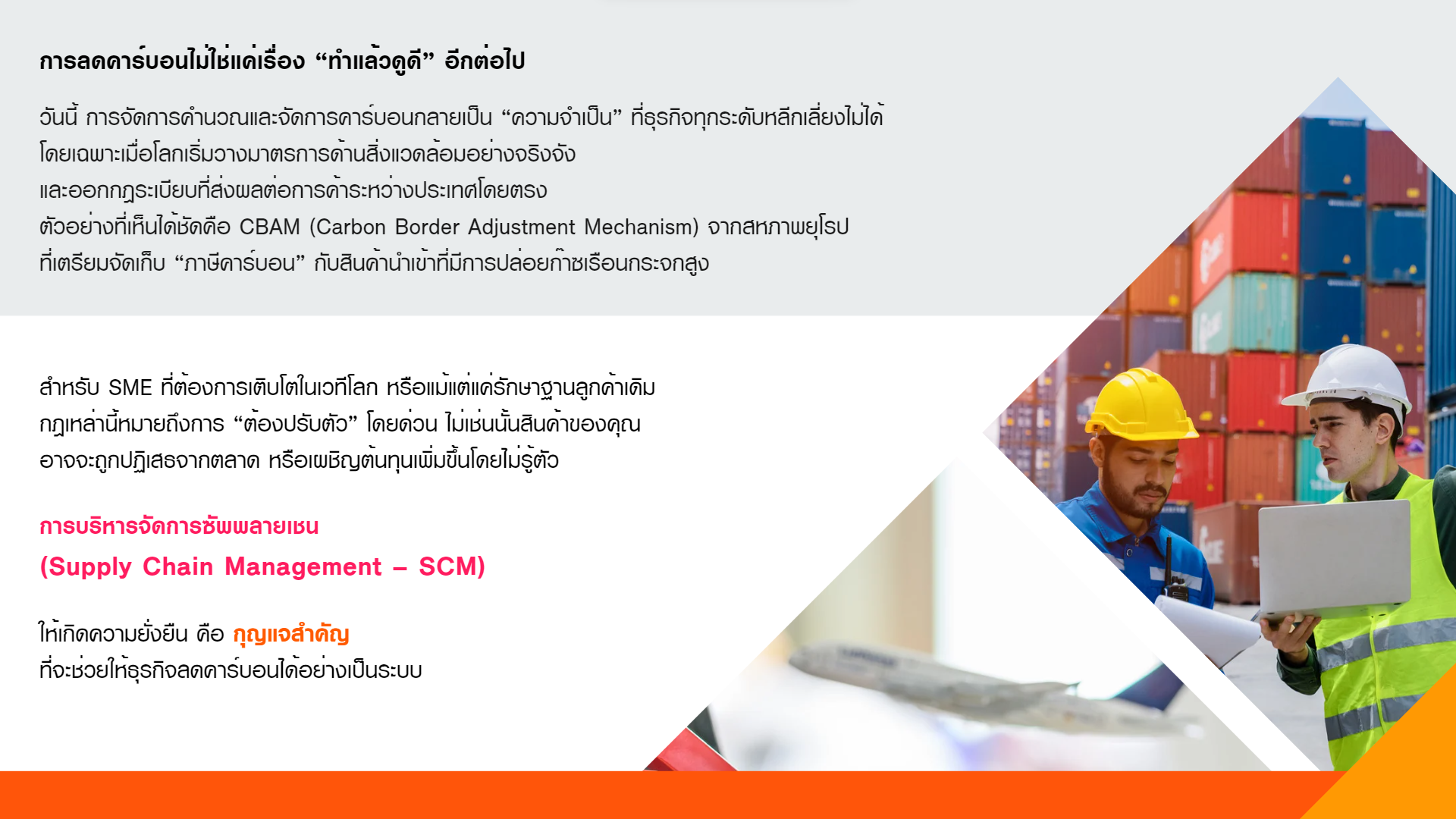 การลดคาร์บอนไม่ใช่แค่เรื่อง “ทำแล้วดูดี” อีกต่อไป

วันนี้ การจัดการคำนวณและจัดการคาร์บอนกลายเป็น “ความจำเป็น” ที่ธุรกิจทุกระดับหลีกเลี่ยงไม่ได้ โดยเฉพาะเมื่อโลกเริ่มวางมาตรการด้านสิ่งแวดล้อมอย่างจริงจัง และออกกฎระเบียบที่ส่งผลต่อการค้าระหว่างประเทศโดยตรง ตัวอย่างที่เห็นได้ชัดคือ CBAM (Carbon Border Adjustment Mechanism) จากสหภาพยุโรป ที่เตรียมจัดเก็บ “ภาษีคาร์บอน” กับสินค้านำเข้าที่มีการปล่อยก๊าซเรือนกระจกสูง

สำหรับ SME ที่ต้องการเติบโตในเวทีโลก หรือแม้แต่แค่รักษาฐานลูกค้าเดิม กฎเหล่านี้หมายถึงการ “ต้องปรับตัว” โดยด่วน ไม่เช่นนั้นสินค้าของคุณ อาจจะถูกปฏิเสธจากตลาด หรือเผชิญต้นทุนเพิ่มขึ้นโดยไม่รู้ตัว

การบริหารจัดการซัพพลายเชน
(Supply Chain Management – SCM)

ให้เกิดความยั่งยืน คือ กุญแจสำคัญ
ที่จะช่วยให้ธุรกิจลดคาร์บอนได้อย่างเป็นระบบ